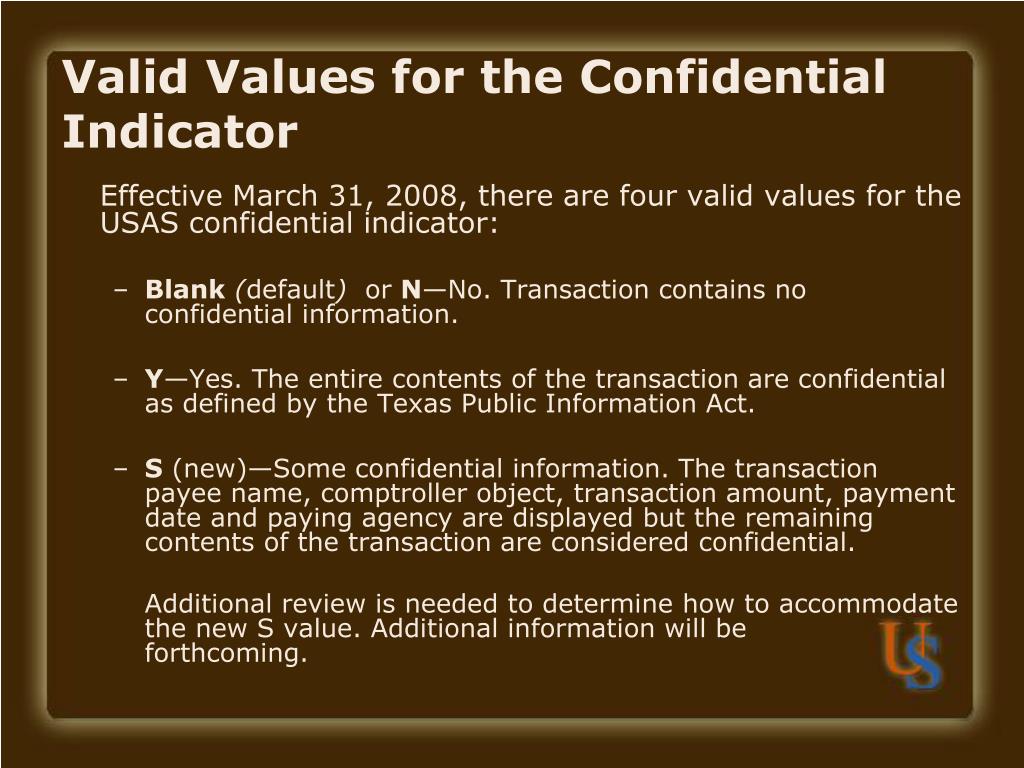 Valid Values for the Confidential Indicator

Effective March 31, 2008, there are four valid values for the USAS confidential indicator:

– Blank (default) or N—No. Transaction contains no confidential information.

– Y—Yes. The entire contents of the transaction are confidential as defined by the Texas Public Information Act.

– S (new)—Some confidential information. The transaction payee name, comptroller object, transaction amount, payment date and paying agency are displayed but the remaining contents of the transaction are considered confidential.

Additional review is needed to determine how to accommodate the new S value. Additional information will be forthcoming.

US